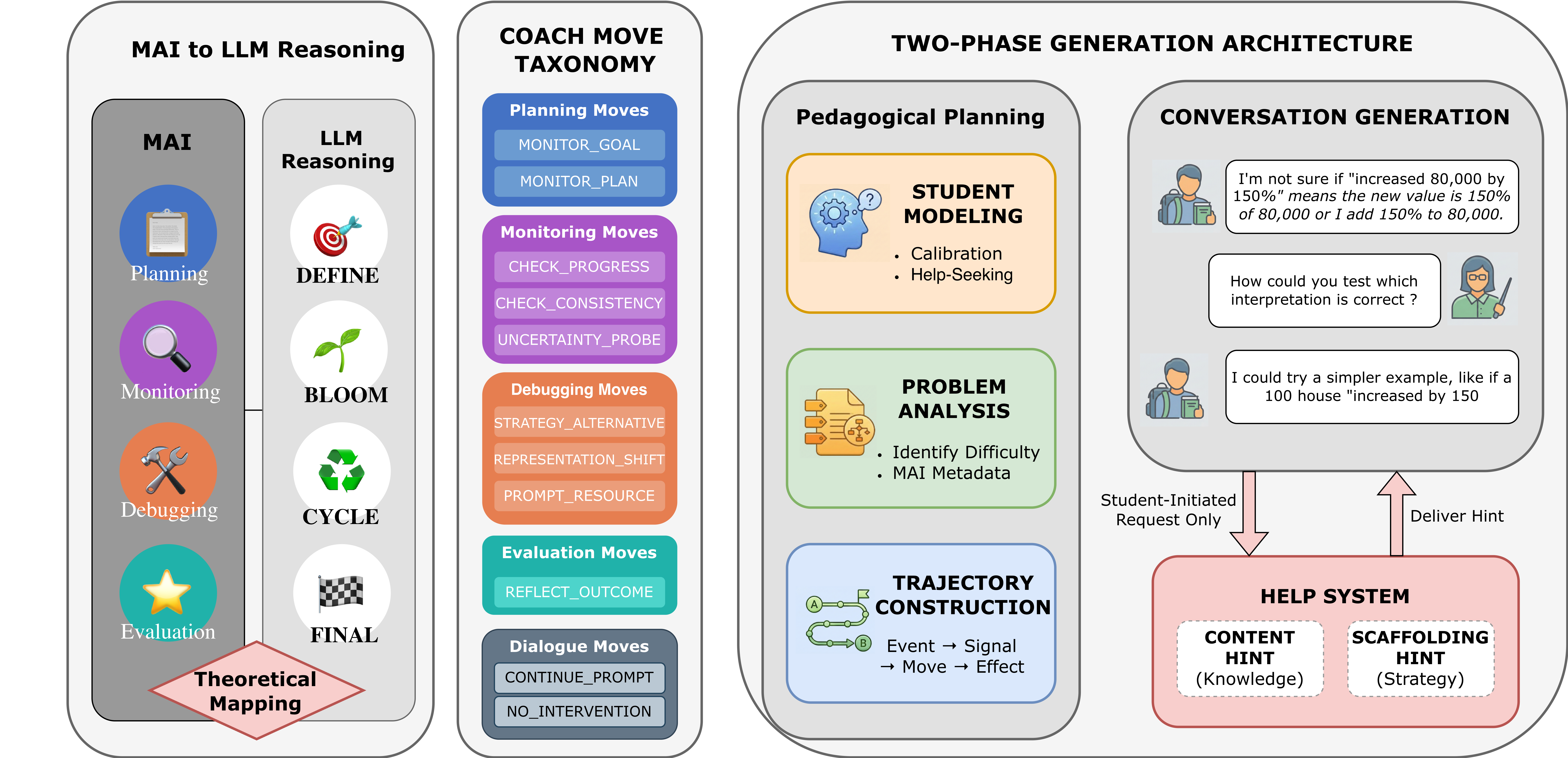 MAI to LLM Reasoning

MAI

Planning

Monitoring

Debugging

Evaluation

LLM Reasoning

DEFINE

BLOOM

CYCLE

FINAL

Theoretical Mapping

COACH MOVE TAXONOMY

Planning Moves

MONITOR_GOAL

MONITOR_PLAN

Monitoring Moves

CHECK_PROGRESS

CHECK_CONSISTENCY

UNCERTAINTY_PROBE

Debugging Moves

STRATEGY_ALTERNATIVE

REPRESENTATION_SHIFT

PROMPT_RESOURCE

Evaluation Moves

REFLECT_OUTCOME

Dialogue Moves

CONTINUE_PROMPT

NO_INTERVENTION

TWO-PHASE GENERATION ARCHITECTURE

Pedagogical Planning

STUDENT MODELING

• Calibration
• Help-Seeking

PROBLEM ANALYSIS

• Identify Difficulty
• MAI Metadata

TRAJECTORY CONSTRUCTION

Event → Signal → Move → Effect

CONVERSATION GENERATION

I'm not sure if "increased 80,000 by 150%" means the new value is 150% of 80,000 or I add 150% to 80,000.

How could you test which interpretation is correct ?

I could try a simpler example, like if a 100 house "increased by 150

Student-Initiated Request Only

Deliver Hint

HELP SYSTEM

CONTENT HINT (Knowledge)

SCAFFOLDING HINT (Strategy)